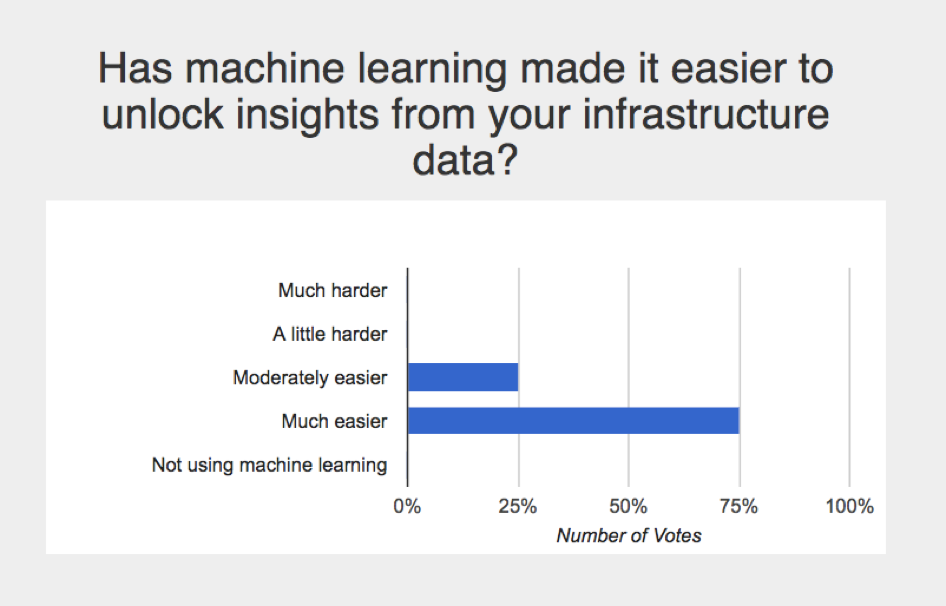 Has machine learning made it easier to unlock insights from your infrastructure data?

Much harder

A little harder

Moderately easier

Much easier

Not using machine learning

0%
25%
50%
75%
100%

Number of Votes